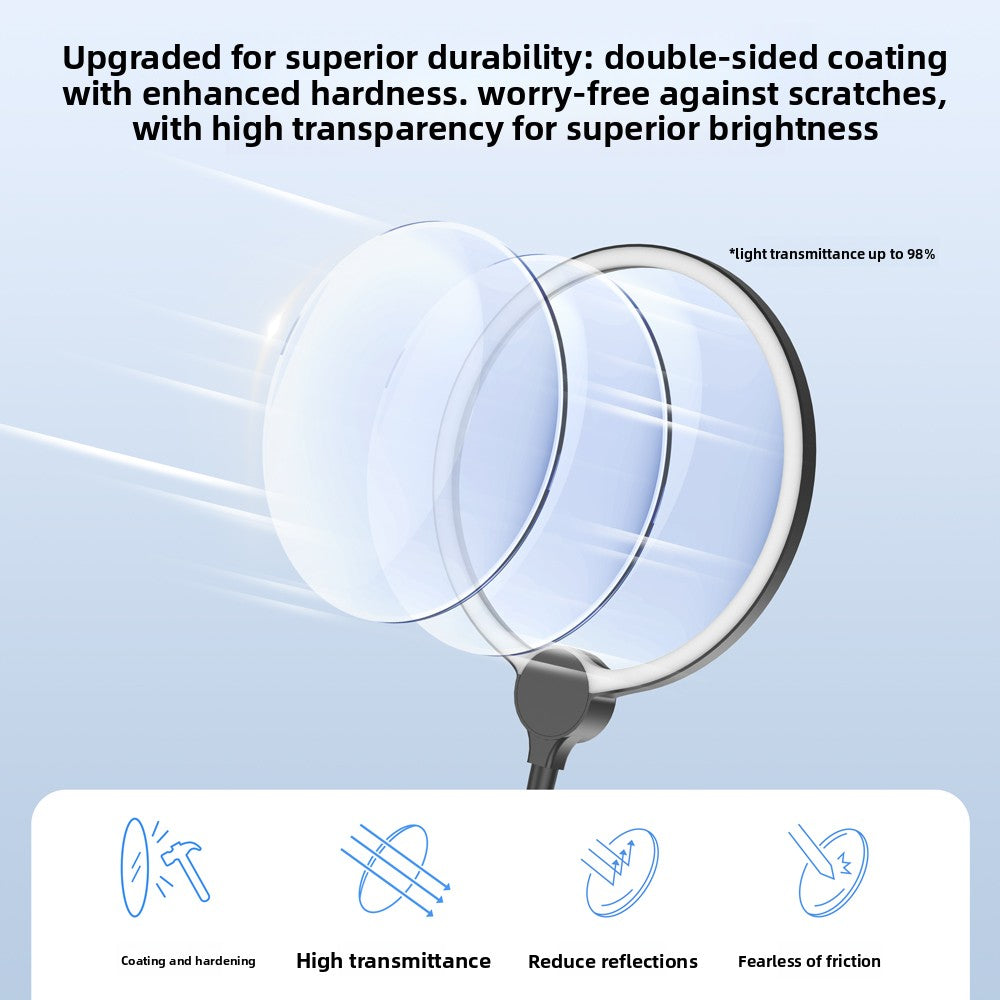 Upgraded for superior durability: double-sided coating with enhanced hardness. worry-free against scratches, with high transparency for superior brightness

*light transmittance up to 98%

Coating and hardening

High transmittance

Reduce reflections

Fearless of friction